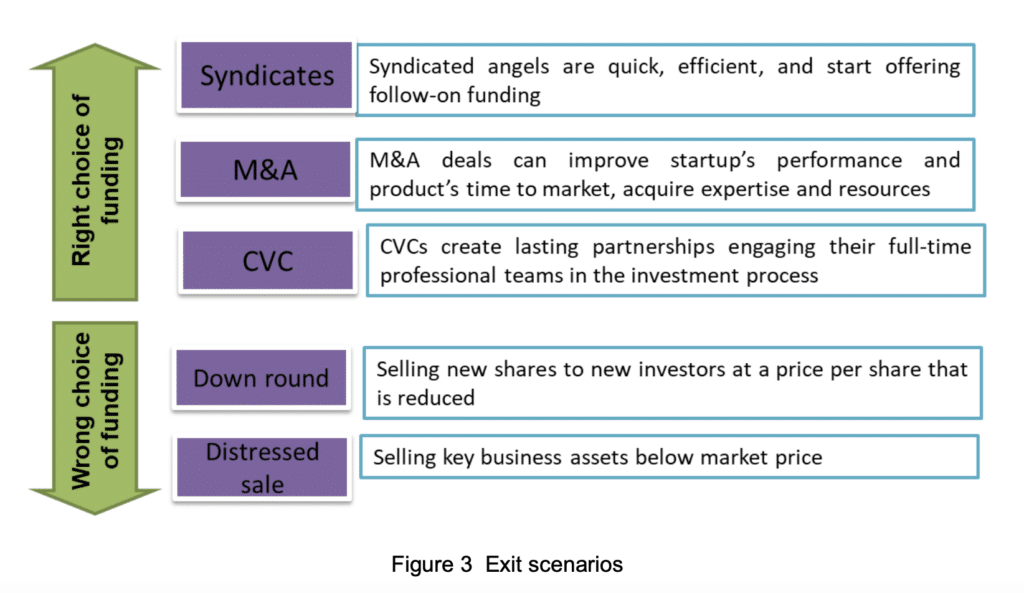 Right choice of funding

Syndicates

Syndicated angels are quick, efficient, and start offering follow-on funding

M&A

M&A deals can improve startup's performance and product's time to market, acquire expertise and resources

CVC

CVCs create lasting partnerships engaging their full-time professional teams in the investment process

Wrong choice of funding

Down round

Selling new shares to new investors at a price per share that is reduced

Distressed sale

Selling key business assets below market price

Figure 3 Exit scenarios